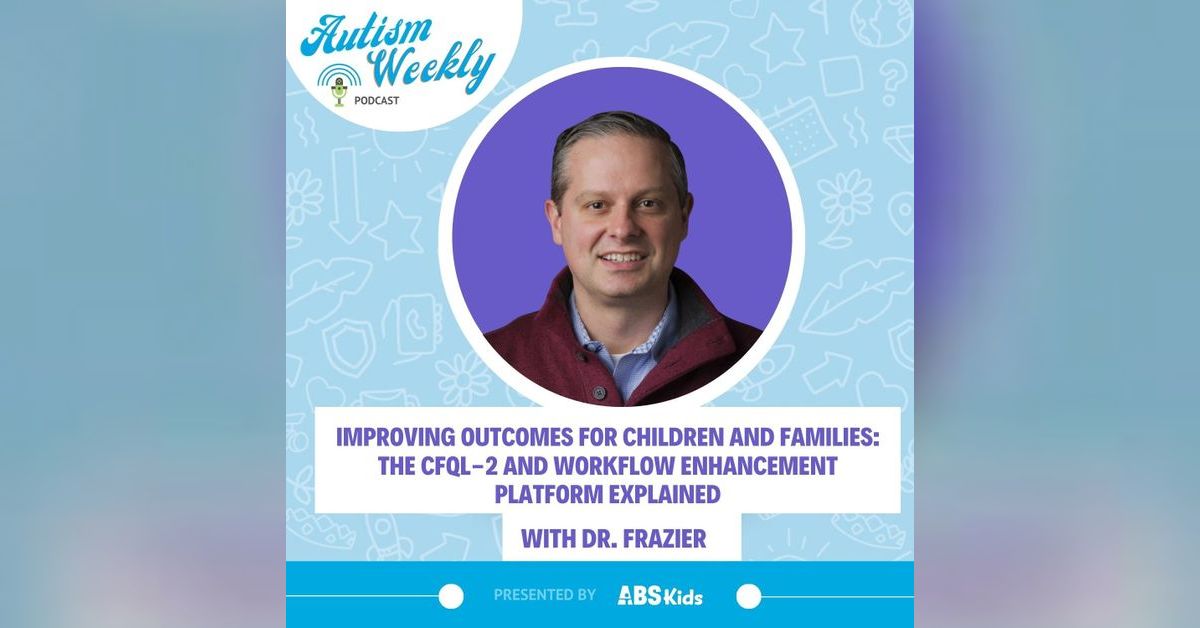 Autism Weekly
PODCAST

IMPROVING OUTCOMES FOR CHILDREN AND FAMILIES: THE CFQL-2 AND WORKFLOW ENHANCEMENT PLATFORM EXPLAINED

WITH DR. FRAZIER

PRESENTED BY ABS Kids